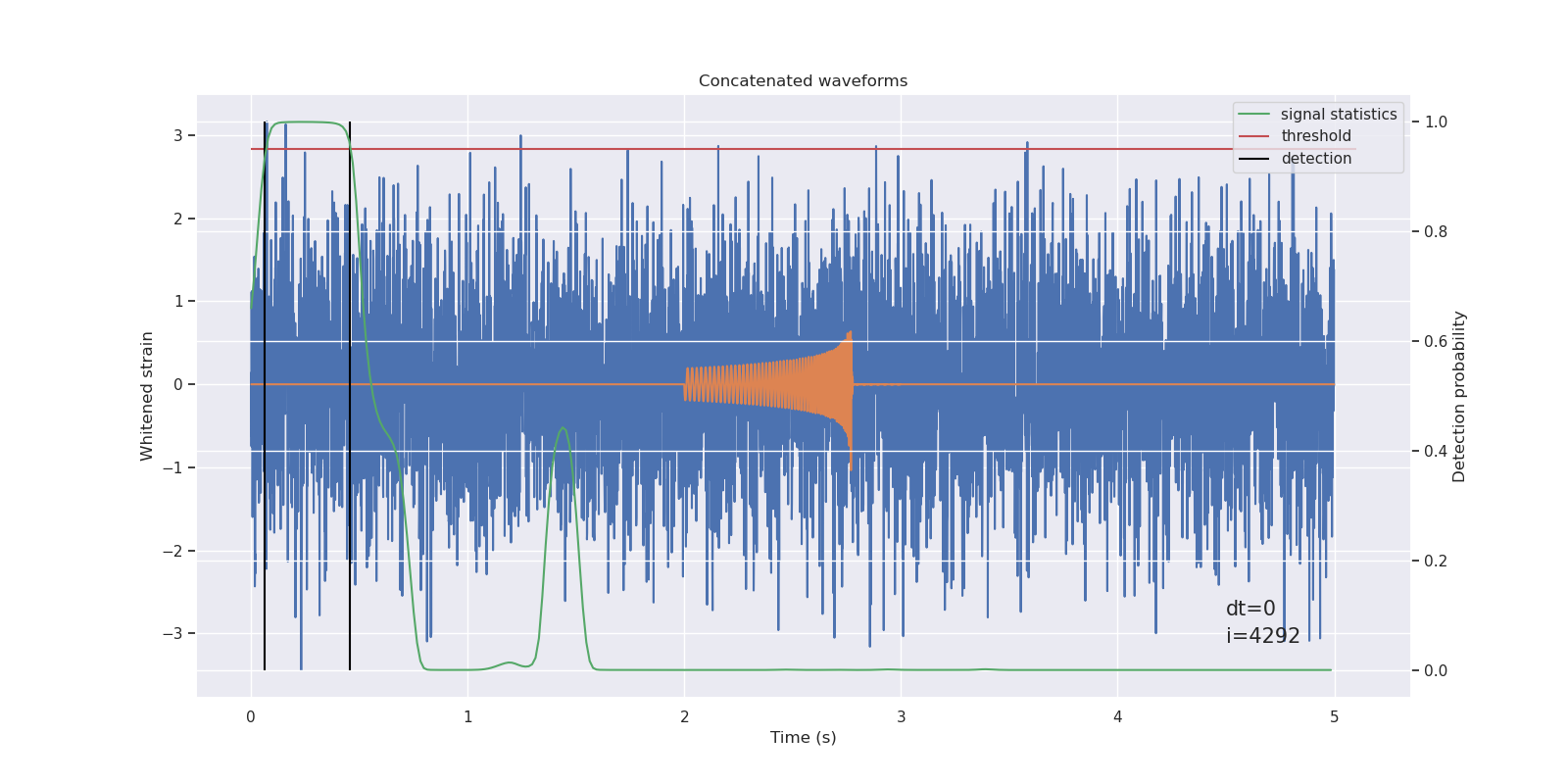 Concatenated waveforms

signal statistics
threshold
detection

Whitened strain

3
2
1
0
−1
−2
−3

Detection probability

1.0
0.8
0.6
0.4
0.2
0.0

dt=0
i=4292

0
1
2
3
4
5

Time (s)